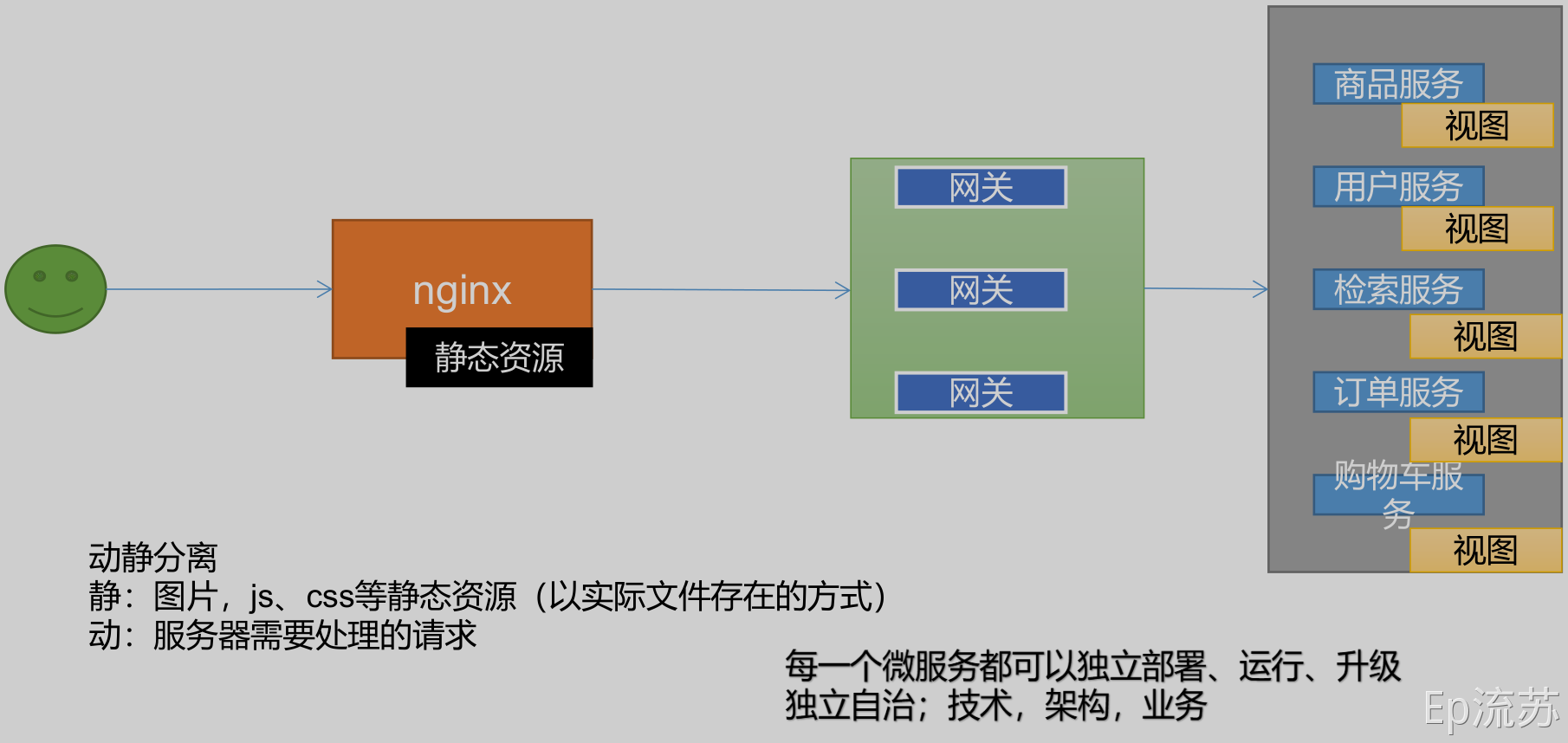 nginx
静态资源

网关
网关
网关

商品服务
视图
用户服务
视图
检索服务
视图
订单服务
视图
购物车服务
视图

动静分离
静：图片，js、css等静态资源（以实际文件存在的方式）
动：服务器需要处理的请求

每一个微服务都可以独立部署、运行、升级
独立自治；技术，架构，业务

Ep流苏